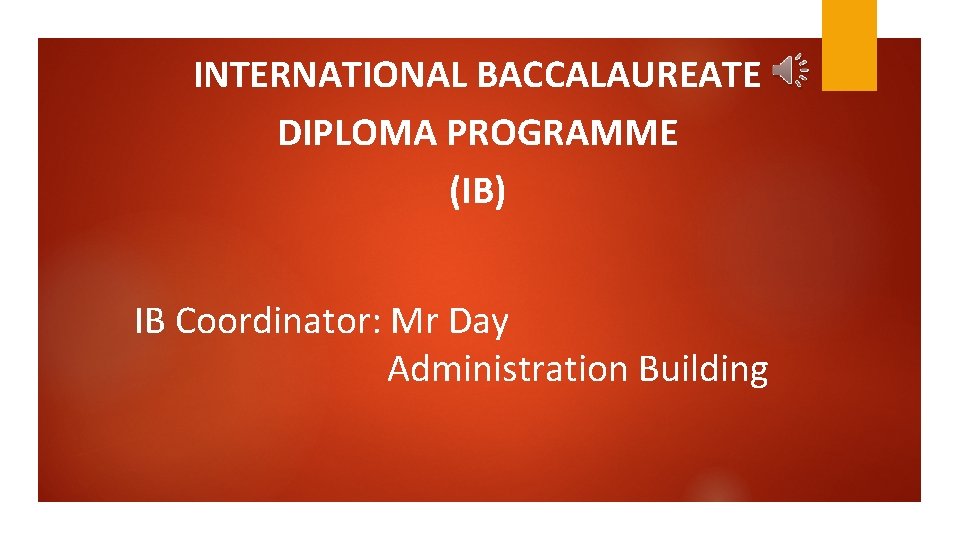 INTERNATIONAL BACCALAUREATE
DIPLOMA PROGRAMME
(IB)

IB Coordinator: Mr Day
Administration Building